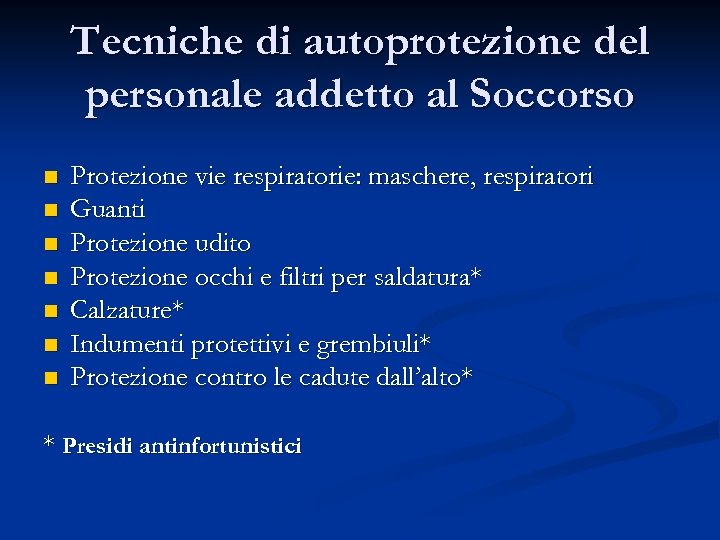 Tecniche di autoprotezione del personale addetto al Soccorso

- Protezione vie respiratorie: maschere, respiratori
- Guanti
- Protezione udito
- Protezione occhi e filtri per saldatura*
- Calzature*
- Indumenti protettivi e grembiuli*
- Protezione contro le cadute dall'alto*

* Presidi antinfortunistici